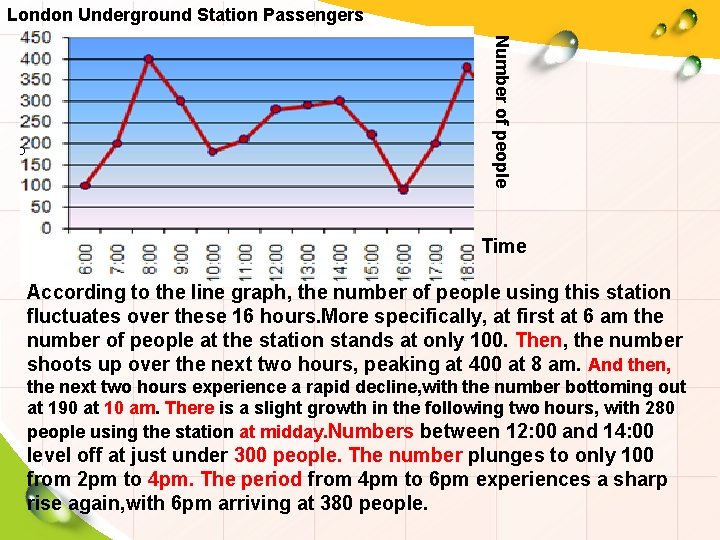 London Underground Station Passengers

450
400
350
300
250
200
150
100
50
0

6:00
7:00
8:00
9:00
10:00
11:00
12:00
13:00
14:00
15:00
16:00
17:00
18:00

Number of people

Time

According to the line graph, the number of people using this station fluctuates over these 16 hours.More specifically, at first at 6 am the number of people at the station stands at only 100. Then, the number shoots up over the next two hours, peaking at 400 at 8 am. And then, the next two hours experience a rapid decline,with the number bottoming out at 190 at 10 am. There is a slight growth in the following two hours, with 280 people using the station at midday.Numbers between 12:00 and 14:00 level off at just under 300 people. The number plunges to only 100 from 2pm to 4pm. The period from 4pm to 6pm experiences a sharp rise again,with 6pm arriving at 380 people.